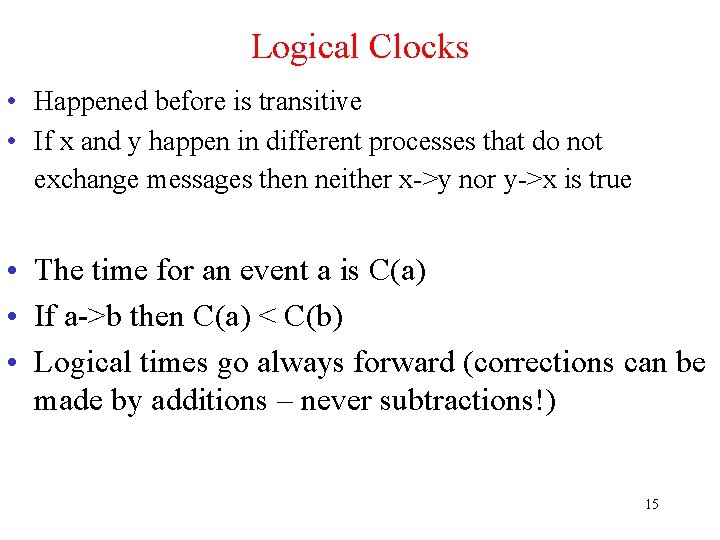 Logical Clocks

• Happened before is transitive
• If x and y happen in different processes that do not exchange messages then neither x->y nor y->x is true

• The time for an event a is C(a)
• If a->b then C(a) < C(b)
• Logical times go always forward (corrections can be made by additions – never subtractions!)

15